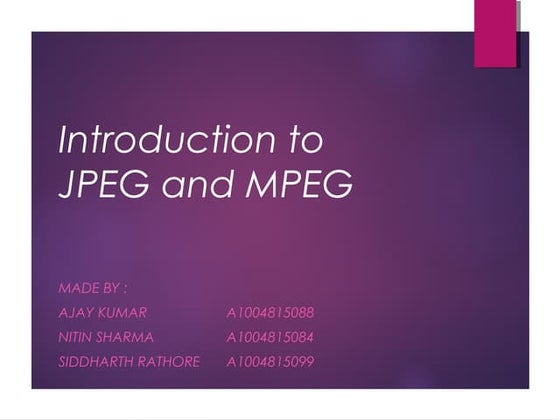 Introduction to JPEG and MPEG

MADE BY :
AJAY KUMAR A1004815088
NITIN SHARMA A1004815084
SIDDHARTH RATHORE A1004815099